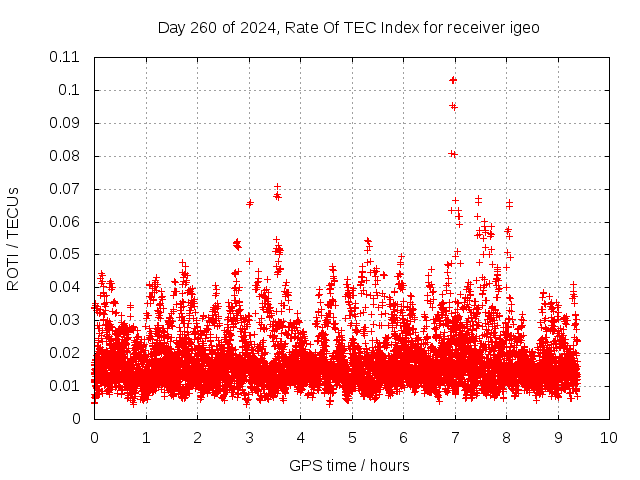 Day 260 of 2024, Rate Of TEC Index for receiver igeo

ROTI / TECUs

0.11
0.1
0.09
0.08
0.07
0.06
0.05
0.04
0.03
0.02
0.01
0

0 1 2 3 4 5 6 7 8 9 10

GPS time / hours